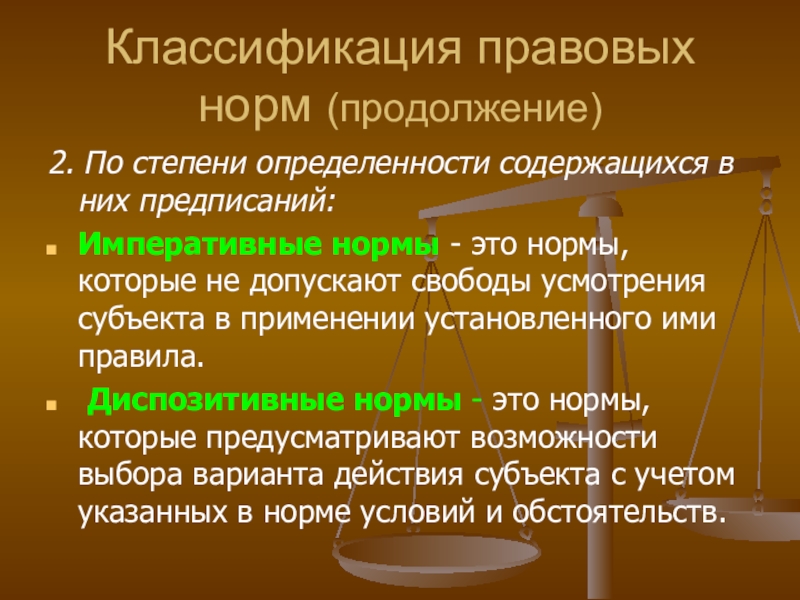 Классификация правовых норм (продолжение)

2. По степени определенности содержащихся в них предписаний:

Императивные нормы - это нормы, которые не допускают свободы усмотрения субъекта в применении установленного ими правила.

Диспозитивные нормы - это нормы, которые предусматривают возможности выбора варианта действия субъекта с учетом указанных в норме условий и обстоятельств.